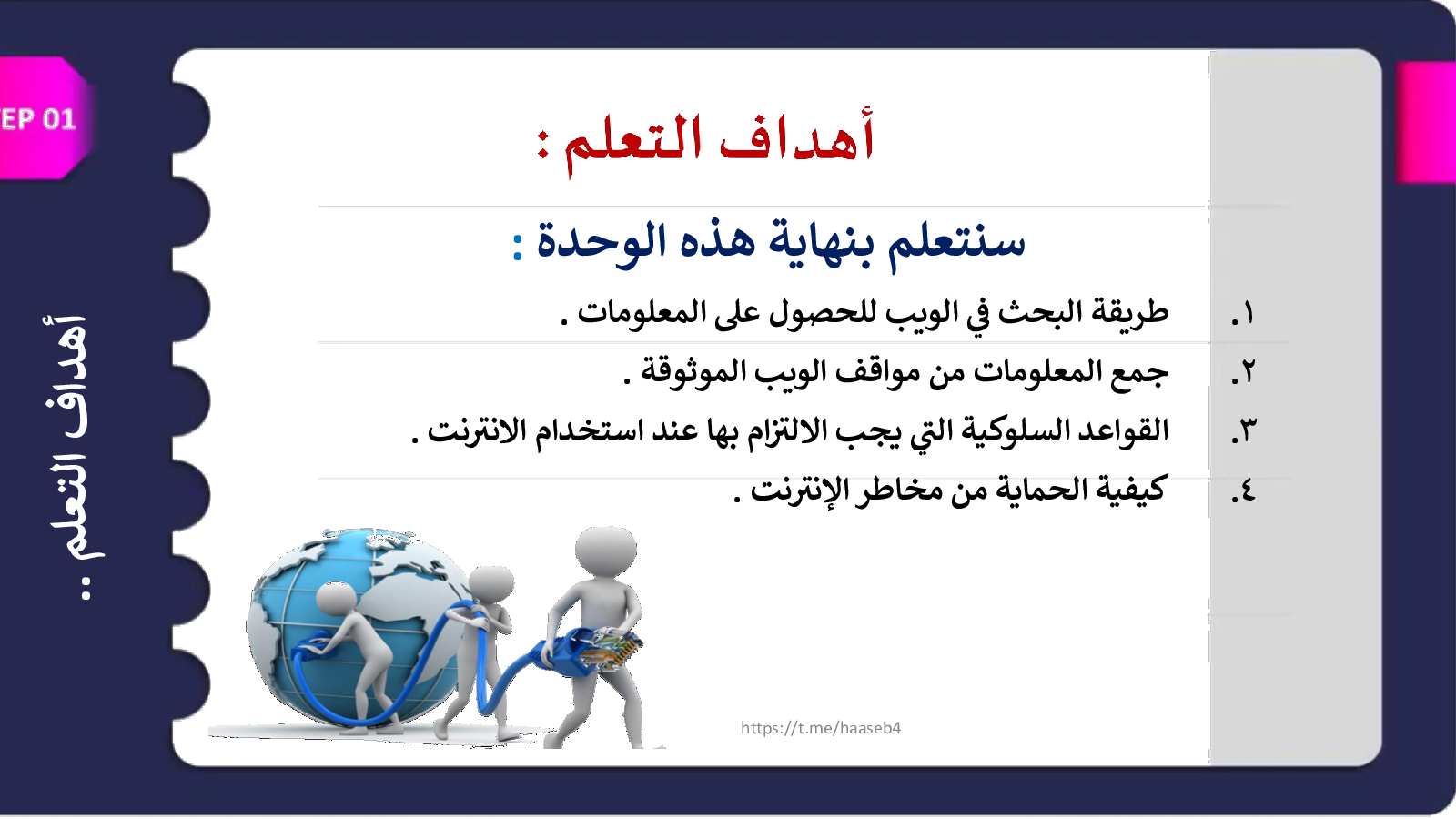 EP 01

أهداف التعلم :

سنتعلم بنهاية هذه الوحدة :

١. طريقة البحث في الويب للحصول على المعلومات .

٢. جمع المعلومات من مواقف الويب الموثوقة .

٣. القواعد السلوكية التي يجب الالتزام بها عند استخدام الانترنت .

٤. كيفية الحماية من مخاطر الإنترنت .

أهداف التعلم ..

https://t.me/haaseb4